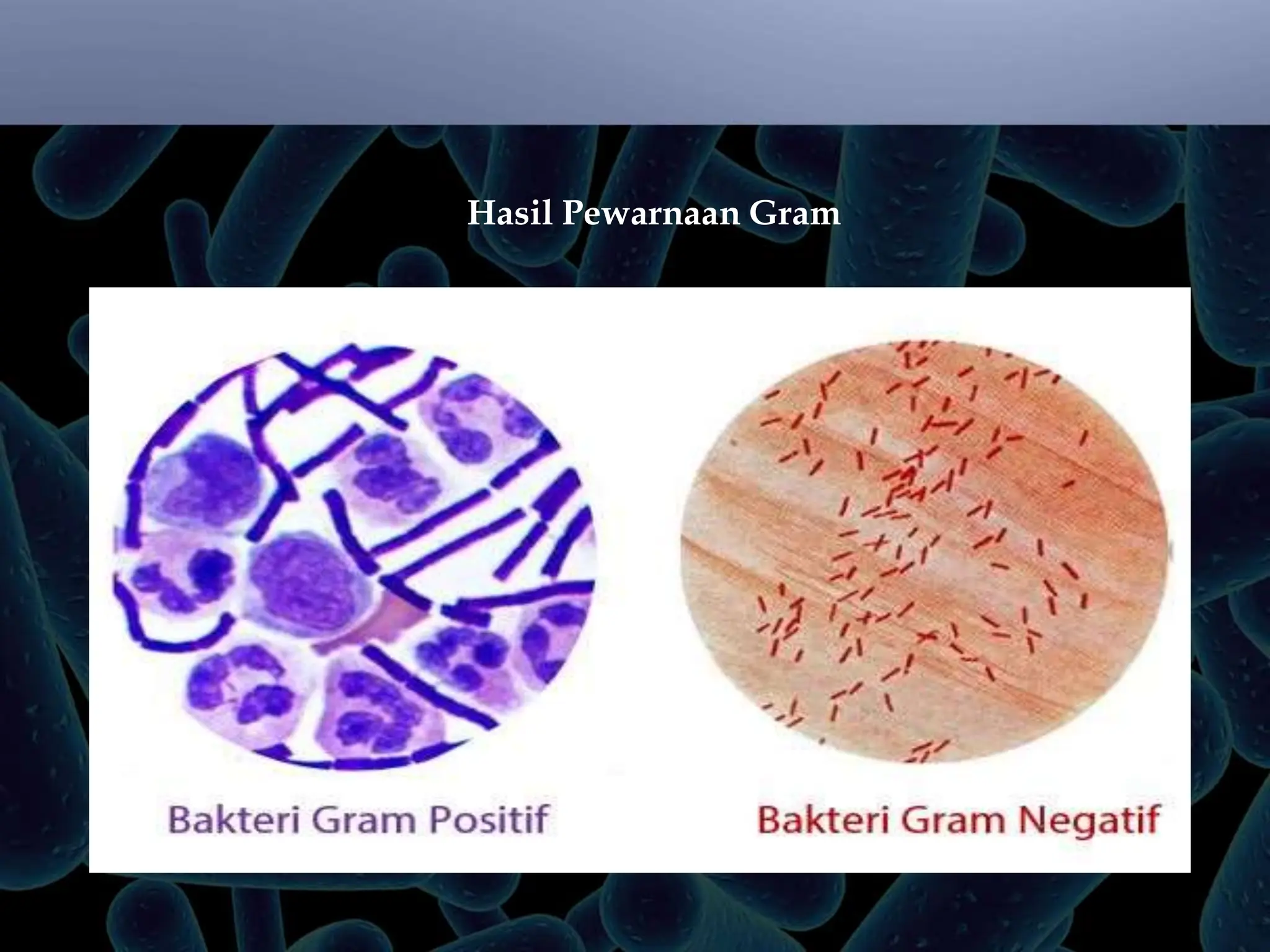 Hasil Pewarnaan Gram

Bakteri Gram Positif

Bakteri Gram Negatif